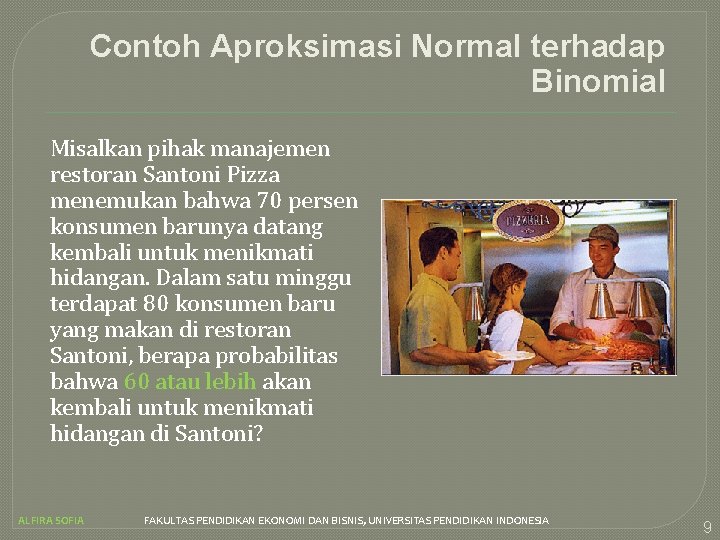 Contoh Aproksimasi Normal terhadap Binomial

Misalkan pihak manajemen restoran Santoni Pizza menemukan bahwa 70 persen konsumen barunya datang kembali untuk menikmati hidangan. Dalam satu minggu terdapat 80 konsumen baru yang makan di restoran Santoni, berapa probabilitas bahwa 60 atau lebih akan kembali untuk menikmati hidangan di Santoni?

PIZZERIA

ALFIRA SOFIA FAKULTAS PENDIDIKAN EKONOMI DAN BISNIS, UNIVERSITAS PENDIDIKAN INDONESIA 9